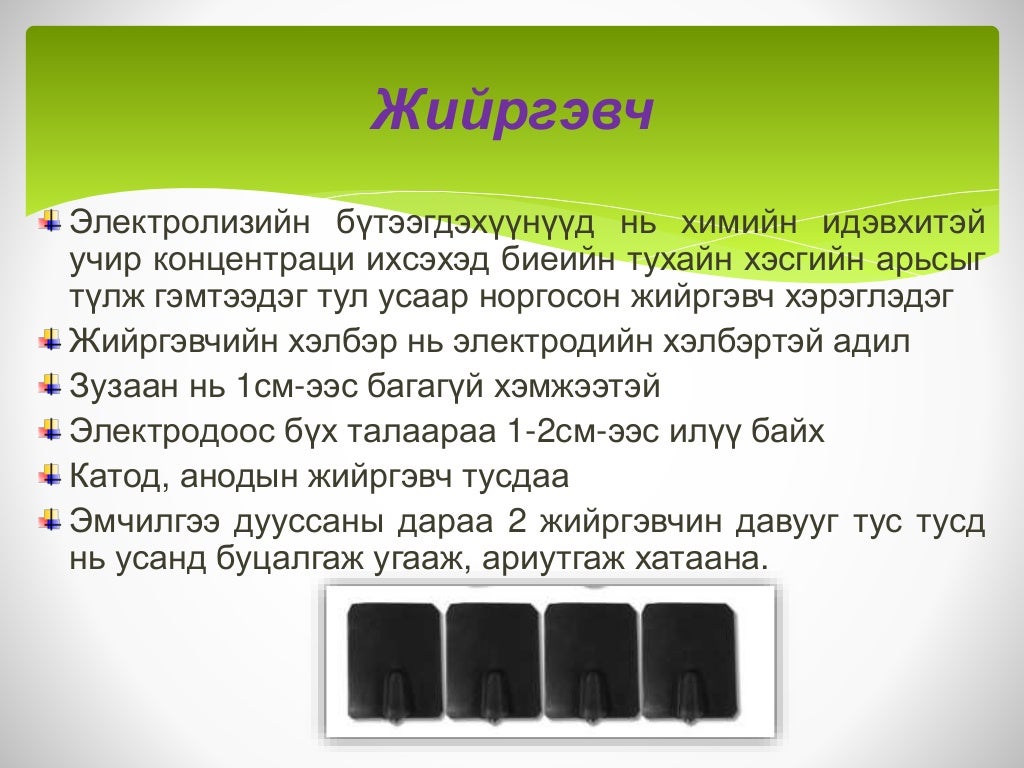 Жийргэвч

Электролизийн бүтээгдэхүүнүүд нь химийн идэвхитэй учир концентраци ихсэхэд биеийн тухайн хэсгийн арьсыг түлж гэмтээдэг тул усаар норгосон жийргэвч хэрэглэдэг

Жийргэвчийн хэлбэр нь электродийн хэлбэртэй адил

Зузаан нь 1см-ээс багагүй хэмжээтэй

Электродоос бүх талаараа 1-2см-ээс илүү байх

Катод, анодын жийргэвч тусдаа

Эмчилгээ дууссаны дараа 2 жийргэвчин давууг тус тусд нь усанд буцалгаж угааж, ариутгаж хатаана.